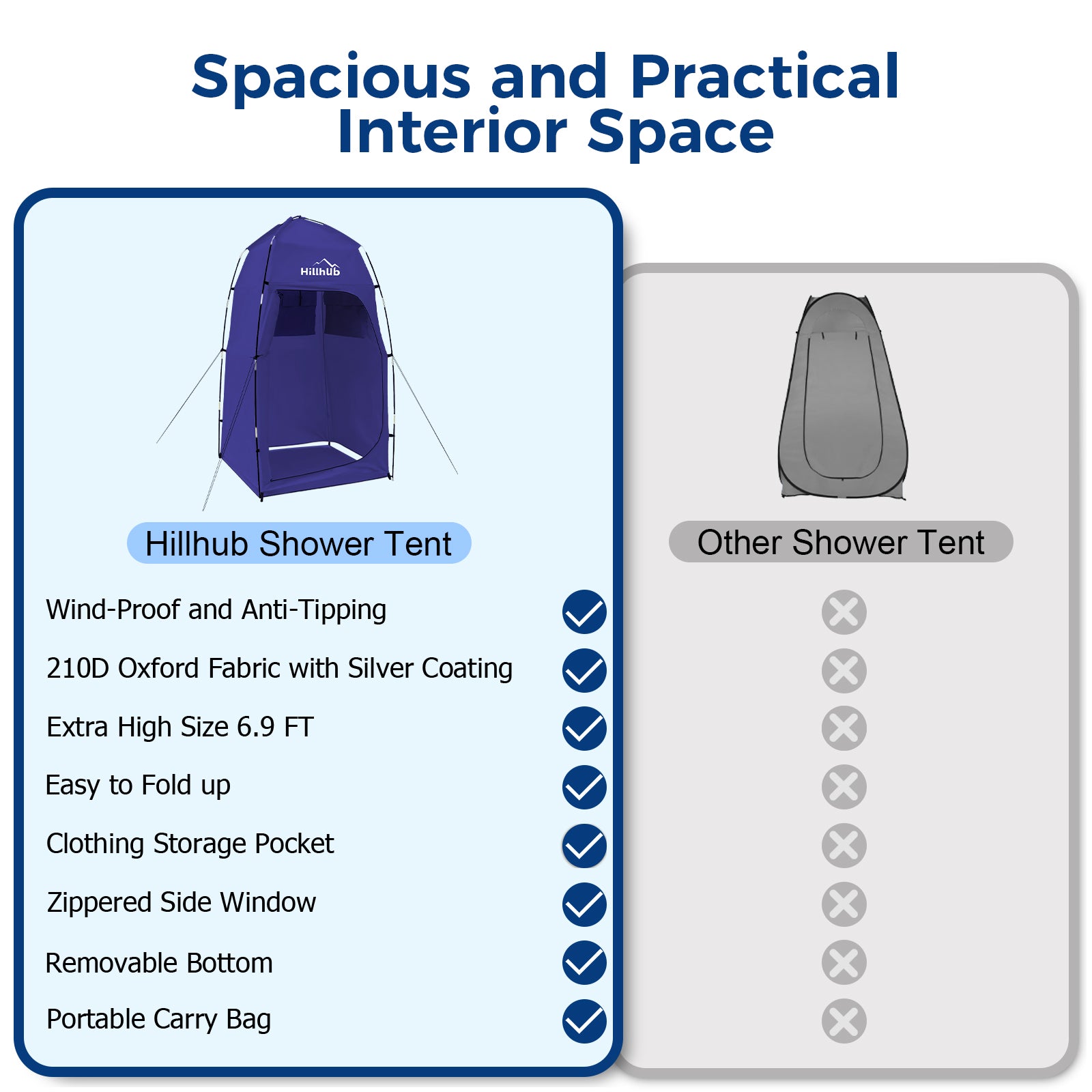 Spacious and Practical Interior Space

Hillhub

Hillhub Shower Tent

Wind-Proof and Anti-Tipping

210D Oxford Fabric with Silver Coating

Extra High Size 6.9 FT

Easy to Fold up

Clothing Storage Pocket

Zippered Side Window

Removable Bottom

Portable Carry Bag

Other Shower Tent